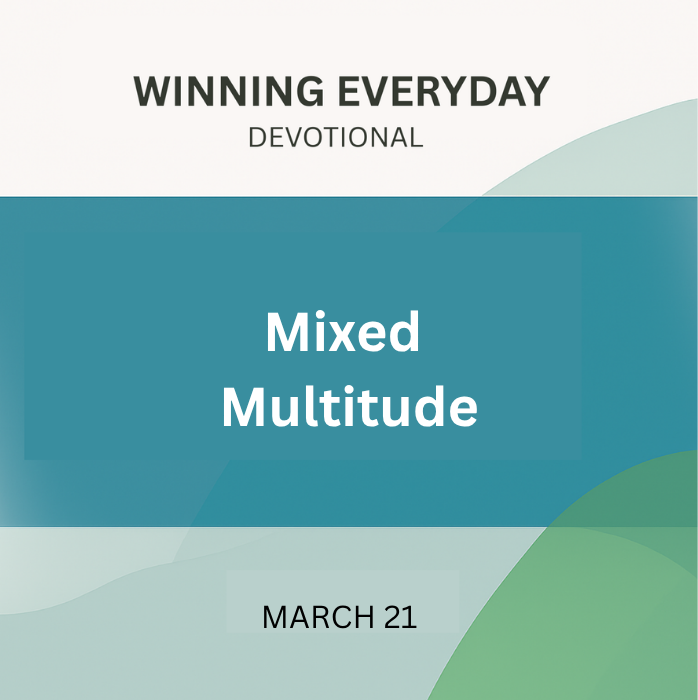 WINNING EVERYDAY
DEVOTIONAL

Mixed Multitude

MARCH 21